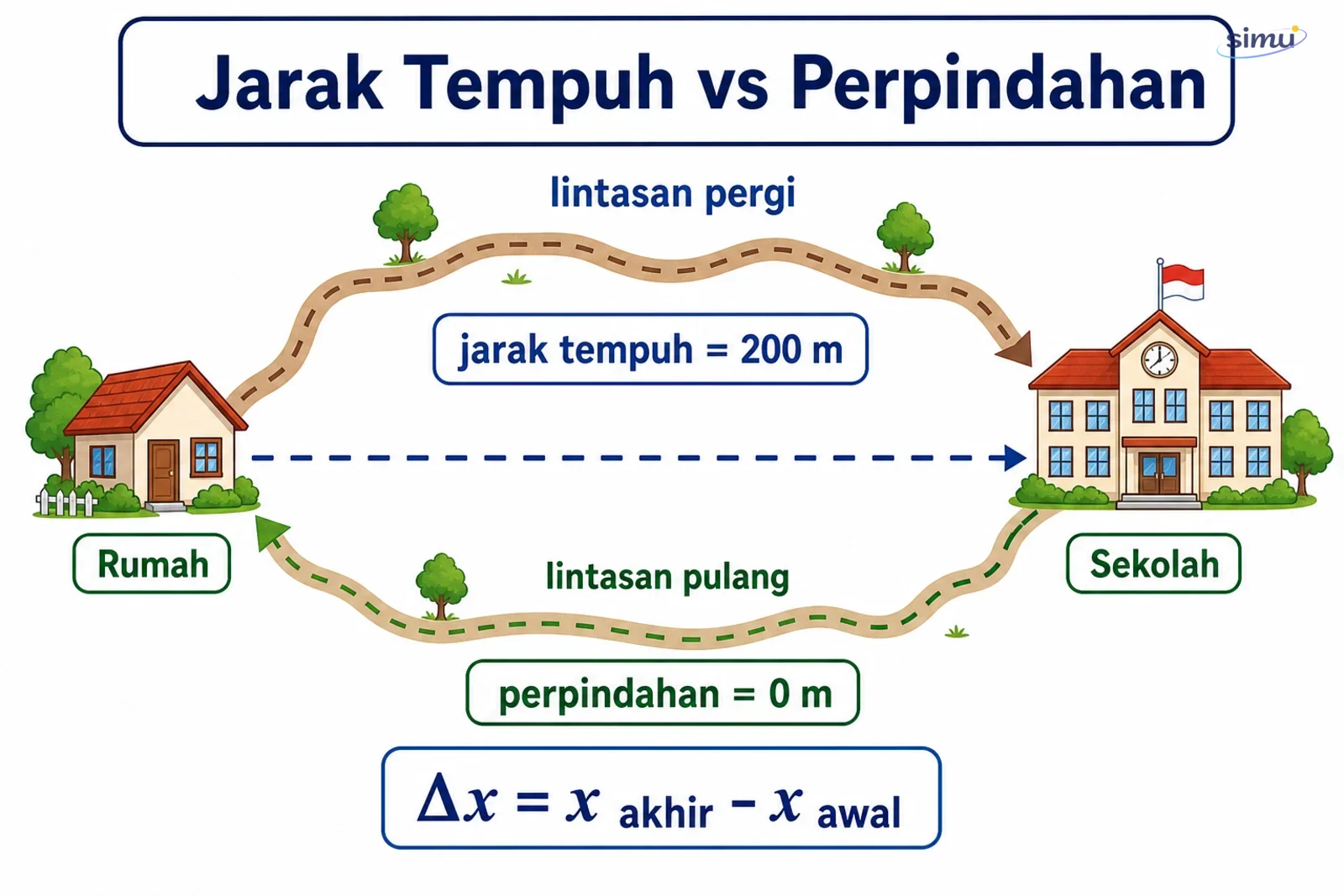 Jarak Tempuh vs Perpindahan

simu

lintasan pergi

jarak tempuh = 200 m

Rumah

Sekolah

lintasan pulang

perpindahan = 0 m

$\Delta x = x_{\text{akhir}} - x_{\text{awal}}$